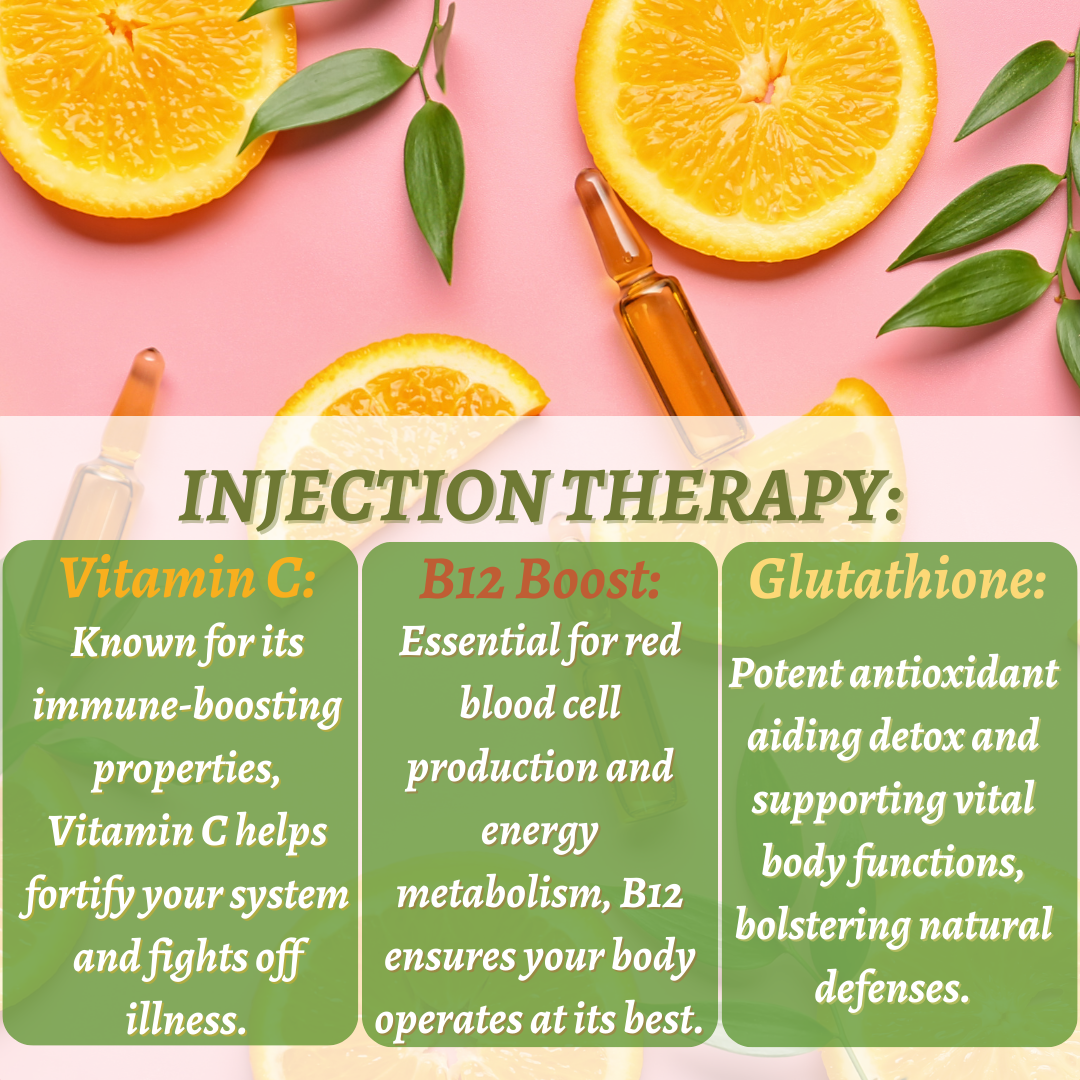 INJECTION THERAPY:

Vitamin C:
Known for its immune-boosting properties, Vitamin C helps fortify your system and fights off illness.

B12 Boost:
Essential for red blood cell production and energy metabolism, B12 ensures your body operates at its best.

Glutathione:
Potent antioxidant aiding detox and supporting vital body functions, bolstering natural defenses.